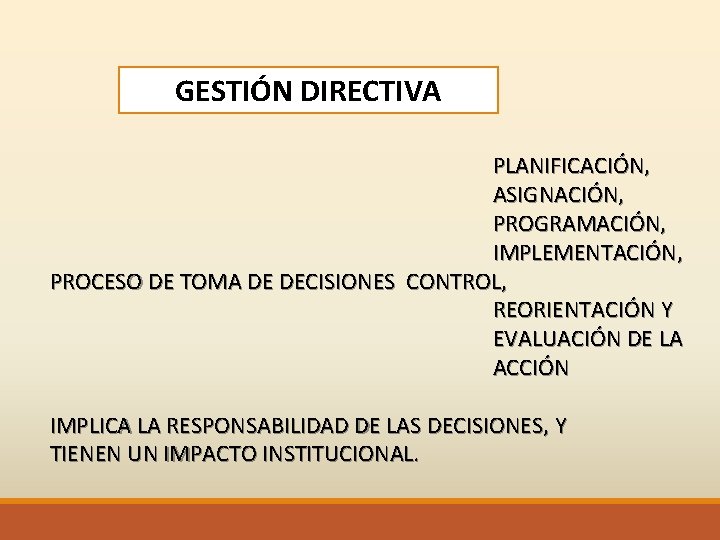 GESTIÓN DIRECTIVA

PLANIFICACIÓN,
ASIGNACIÓN,
PROGRAMACIÓN,
IMPLEMENTACIÓN,
PROCESO DE TOMA DE DECISIONES CONTROL,
REORIENTACIÓN Y
EVALUACIÓN DE LA
ACCIÓN

IMPLICA LA RESPONSABILIDAD DE LAS DECISIONES, Y TIENEN UN IMPACTO INSTITUCIONAL.